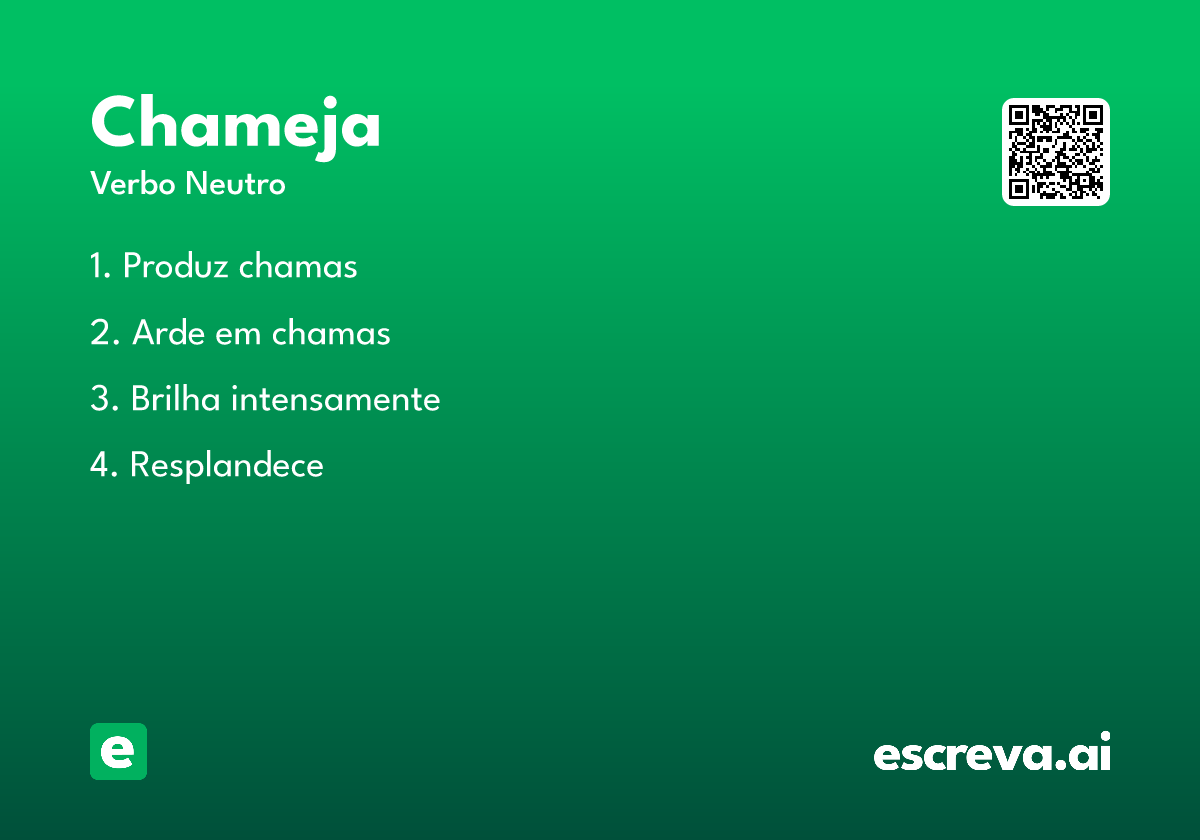 Chameja
Verbo Neutro

1. Produz chamas

2. Arde em chamas

3. Brilha intensamente

4. Resplandece

e

escreva.ai